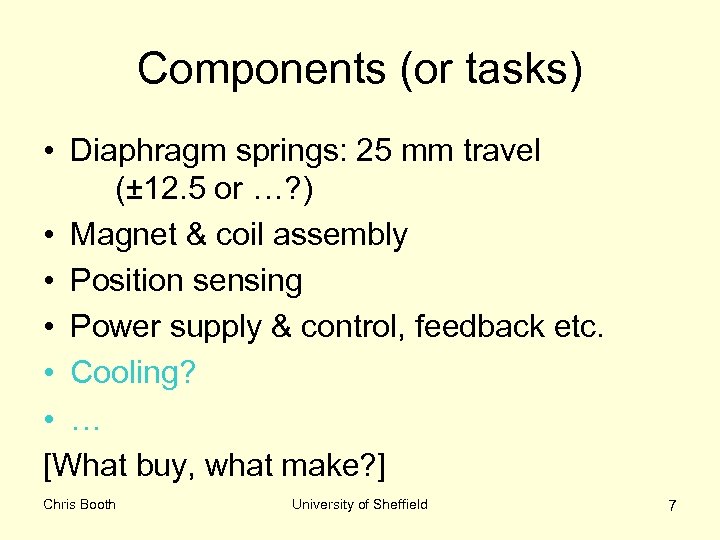 Components (or tasks)

• Diaphragm springs: 25 mm travel (±12.5 or …?)
• Magnet & coil assembly
• Position sensing
• Power supply & control, feedback etc.
• Cooling?
• …

[What buy, what make?]

Chris Booth University of Sheffield 7